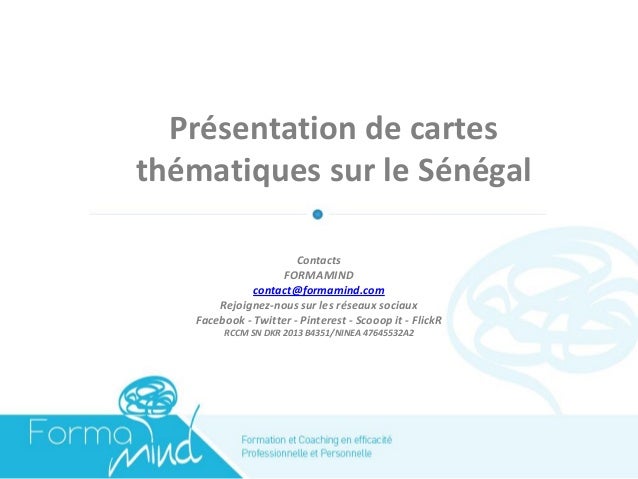 Présentation de cartes thématiques sur le Sénégal

Contacts
FORMAMIND
contact@formamind.com
Rejoignez-nous sur les réseaux sociaux
Facebook - Twitter - Pinterest - Scooop it - FlickR
RCCM SN DKR 2013 B4351/NINEA 47645532A2

Forma mind

Formation et Coaching en efficacité
Professionnelle et Personnelle